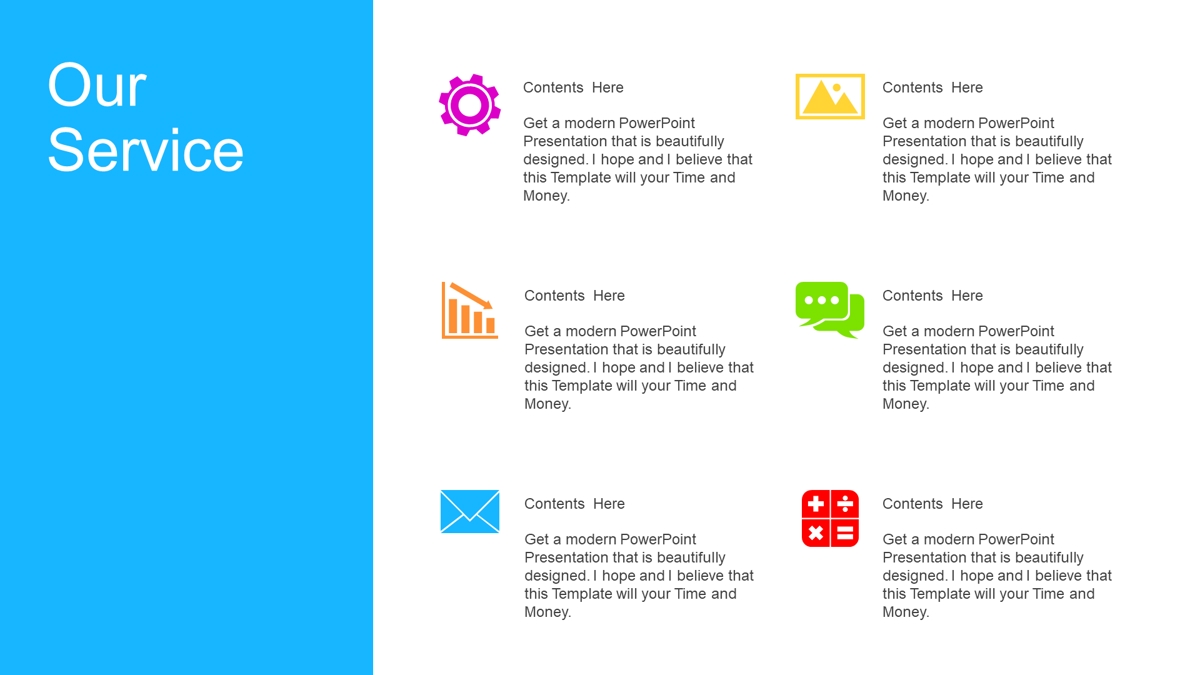 Our Service

Contents Here

Get a modern PowerPoint Presentation that is beautifully designed. I hope and I believe that this Template will your Time and Money.

Contents Here

Get a modern PowerPoint Presentation that is beautifully designed. I hope and I believe that this Template will your Time and Money.

Contents Here

Get a modern PowerPoint Presentation that is beautifully designed. I hope and I believe that this Template will your Time and Money.

Contents Here

Get a modern PowerPoint Presentation that is beautifully designed. I hope and I believe that this Template will your Time and Money.

Contents Here

Get a modern PowerPoint Presentation that is beautifully designed. I hope and I believe that this Template will your Time and Money.

Contents Here

Get a modern PowerPoint Presentation that is beautifully designed. I hope and I believe that this Template will your Time and Money.